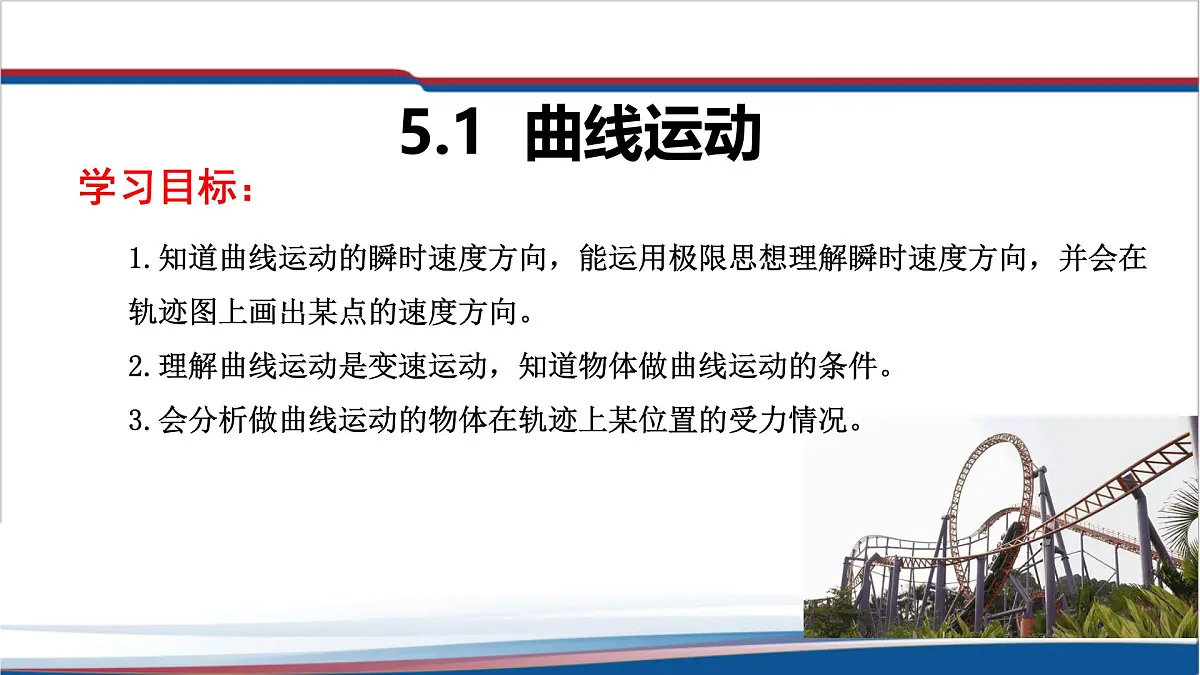 5.1 曲线运动

学习目标：

1.知道曲线运动的瞬时速度方向，能运用极限思想理解瞬时速度方向，并会在轨迹图上画出某点的速度方向。

2.理解曲线运动是变速运动，知道物体做曲线运动的条件。

3.会分析做曲线运动的物体在轨迹上某位置的受力情况。